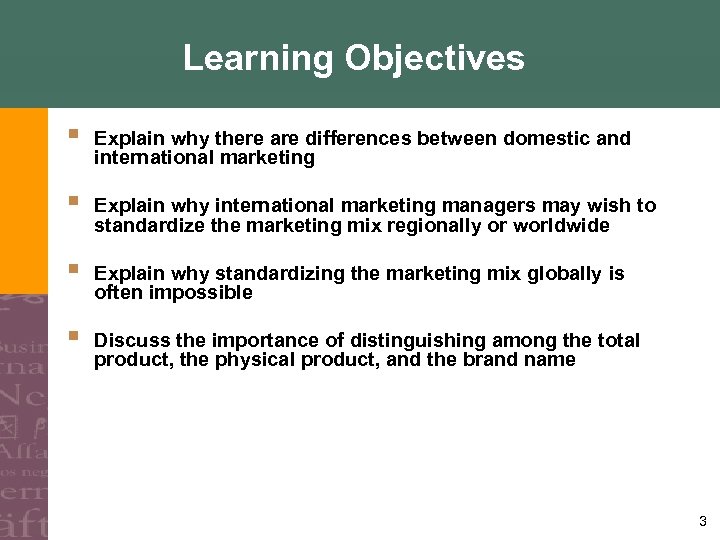 Learning Objectives

Explain why there are differences between domestic and international marketing

Explain why international marketing managers may wish to standardize the marketing mix regionally or worldwide

Explain why standardizing the marketing mix globally is often impossible

Discuss the importance of distinguishing among the total product, the physical product, and the brand name

3